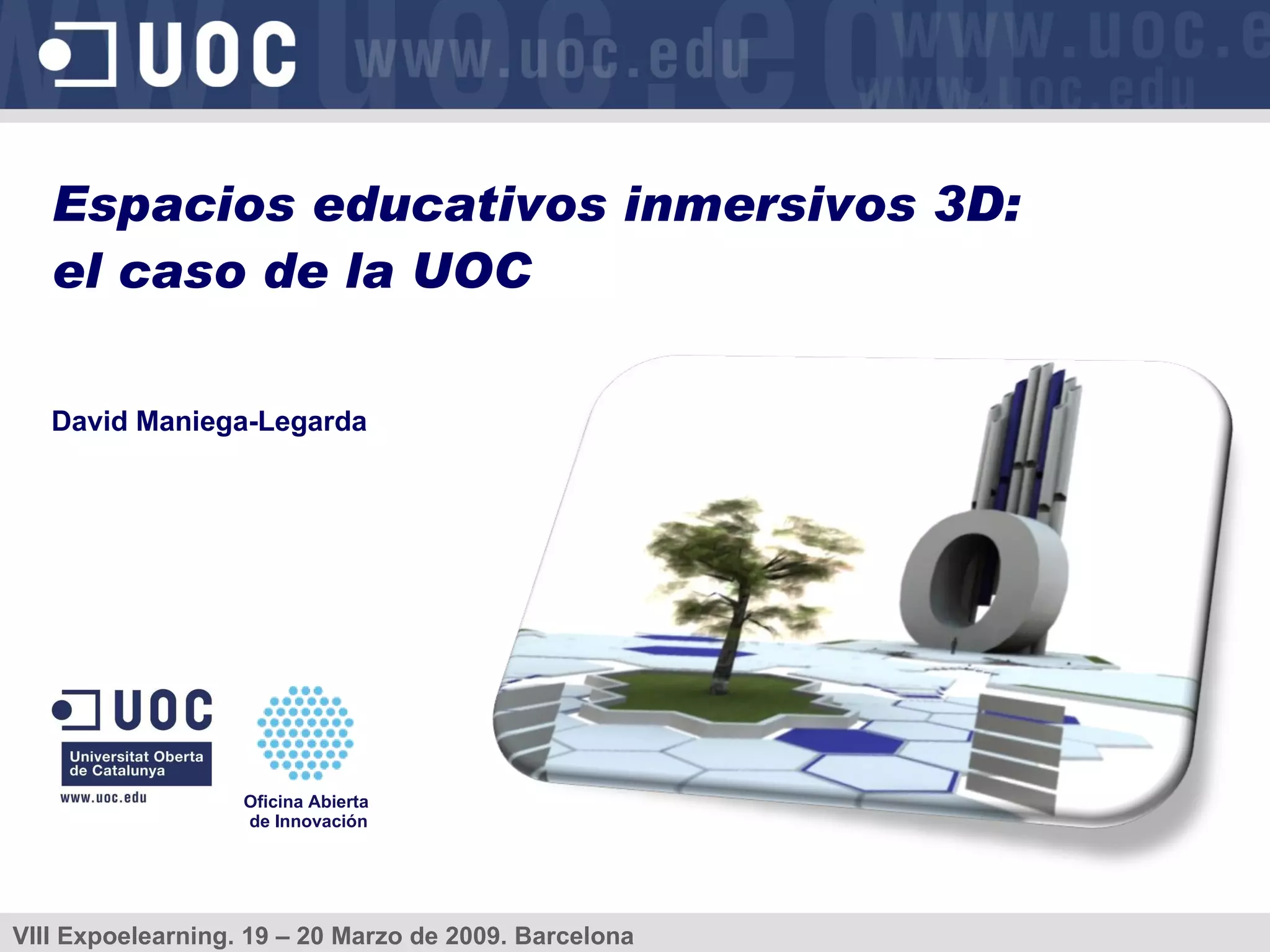 UOC www.uoc.edu www.uoc.e www.uoc.edu

Espacios educativos inmersivos 3D: el caso de la UOC

David Maniega-Legarda

UOC
Universitat Oberta de Catalunya
www.uoc.edu

Oficina Abierta de Innovación

VIII Expoelearning. 19 – 20 Marzo de 2009. Barcelona